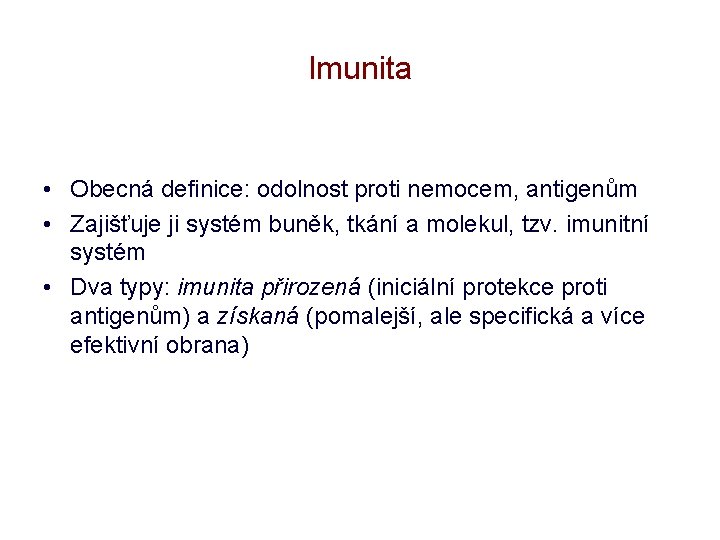 Imunita

• Obecná definice: odolnost proti nemocem, antigenům
• Zajišťuje ji systém buněk, tkání a molekul, tzv. imunitní systém
• Dva typy: imunita přirozená (iniciální protekce proti antigenům) a získaná (pomalejší, ale specifická a více efektivní obrana)